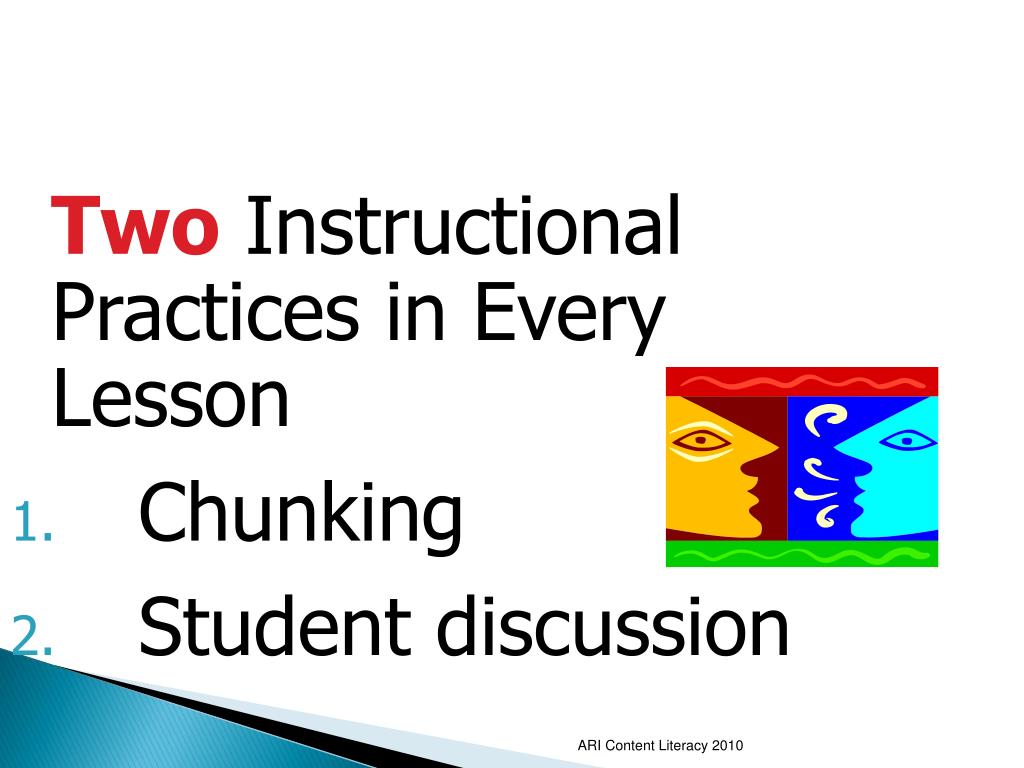 Two Instructional Practices in Every Lesson

1. Chunking
2. Student discussion

ARI Content Literacy 2010